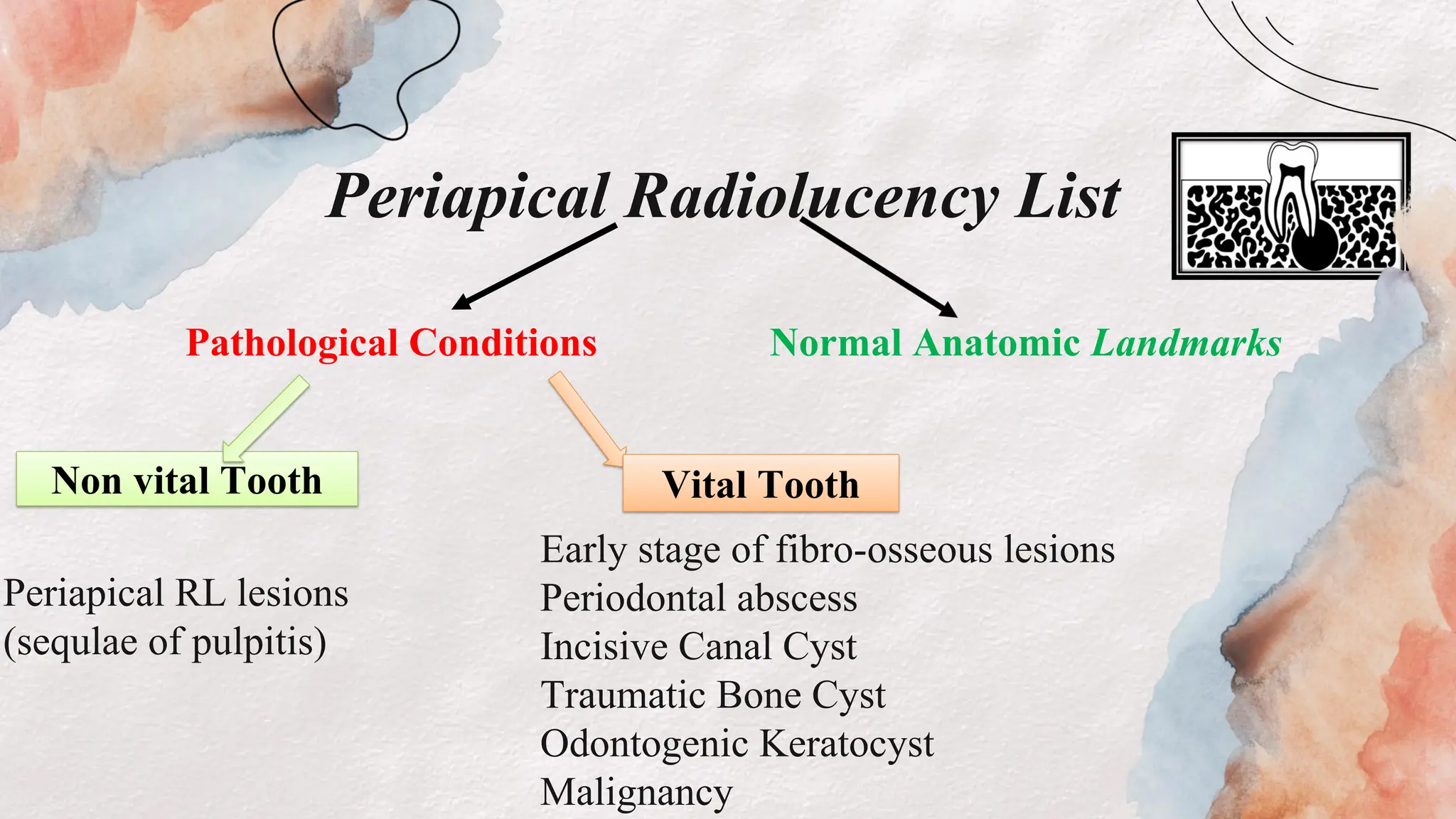 Periapical Radiolucency List

Pathological Conditions

Normal Anatomic Landmarks

Non vital Tooth

Vital Tooth

Periapical RL lesions (sequlae of pulpitis)

Early stage of fibro-osseous lesions
Periodontal abscess
Incisive Canal Cyst
Traumatic Bone Cyst
Odontogenic Keratocyst
Malignancy